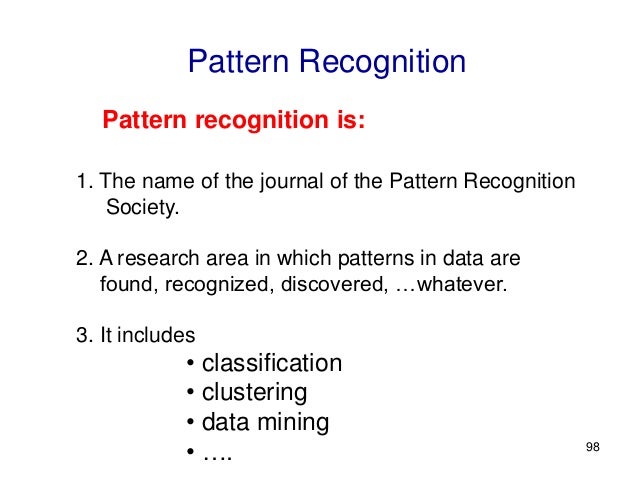 Pattern Recognition

Pattern recognition is:

1. The name of the journal of the Pattern Recognition Society.

2. A research area in which patterns in data are found, recognized, discovered, …whatever.

3. It includes
• classification
• clustering
• data mining
• ….

98